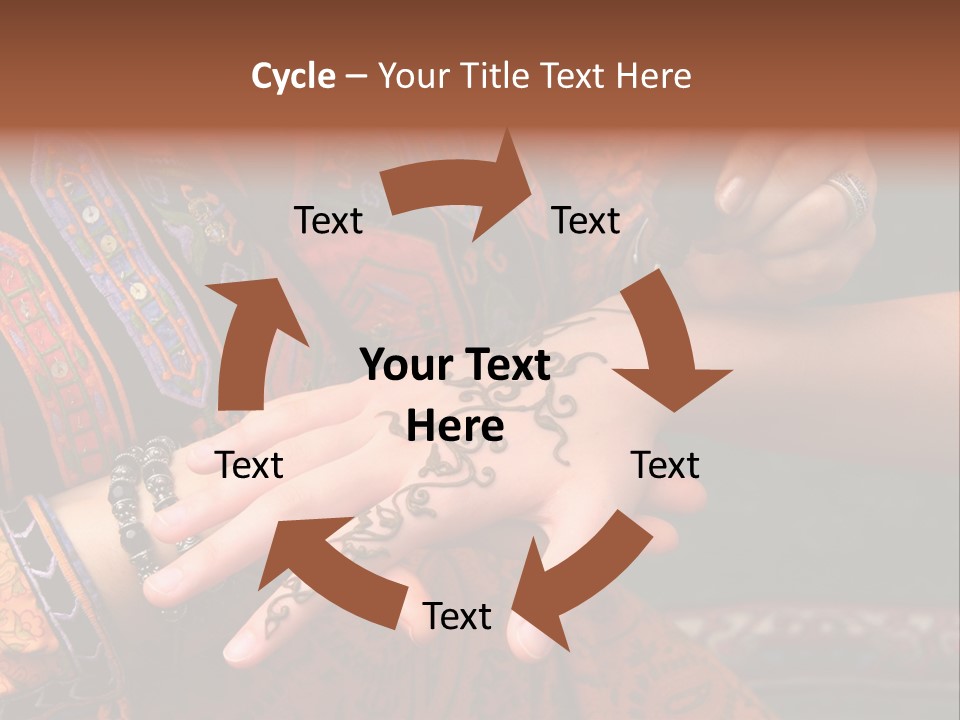 Cycle – Your Title Text Here

Text

Text

Your Text Here

Text

Text

Text